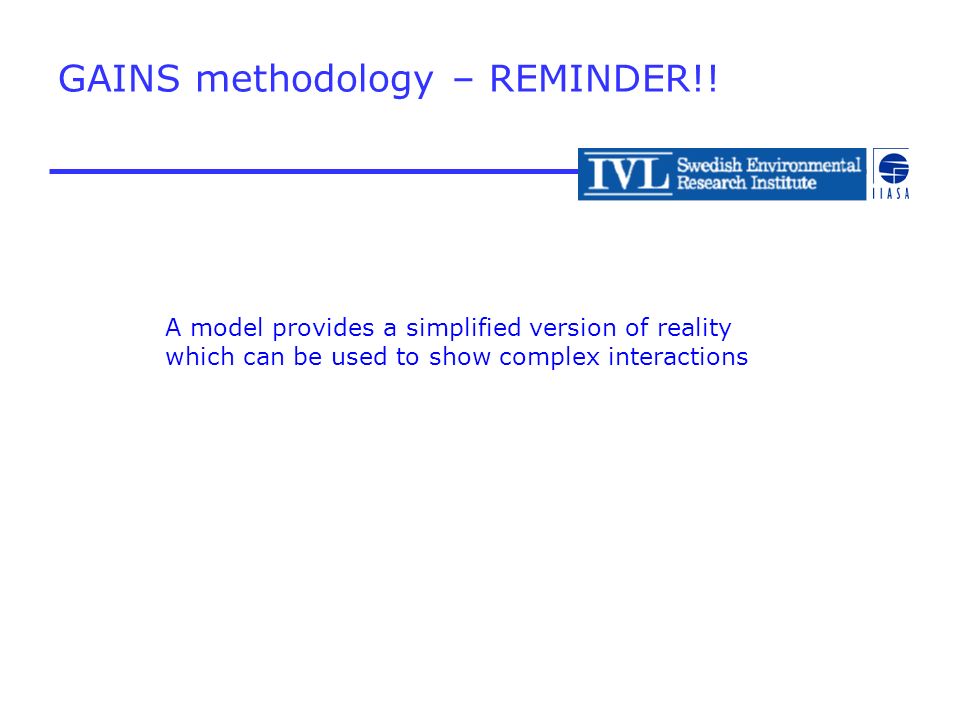 GAINS methodology – REMINDER!!

IVL Swedish Environmental Research Institute

IIASA

A model provides a simplified version of reality which can be used to show complex interactions